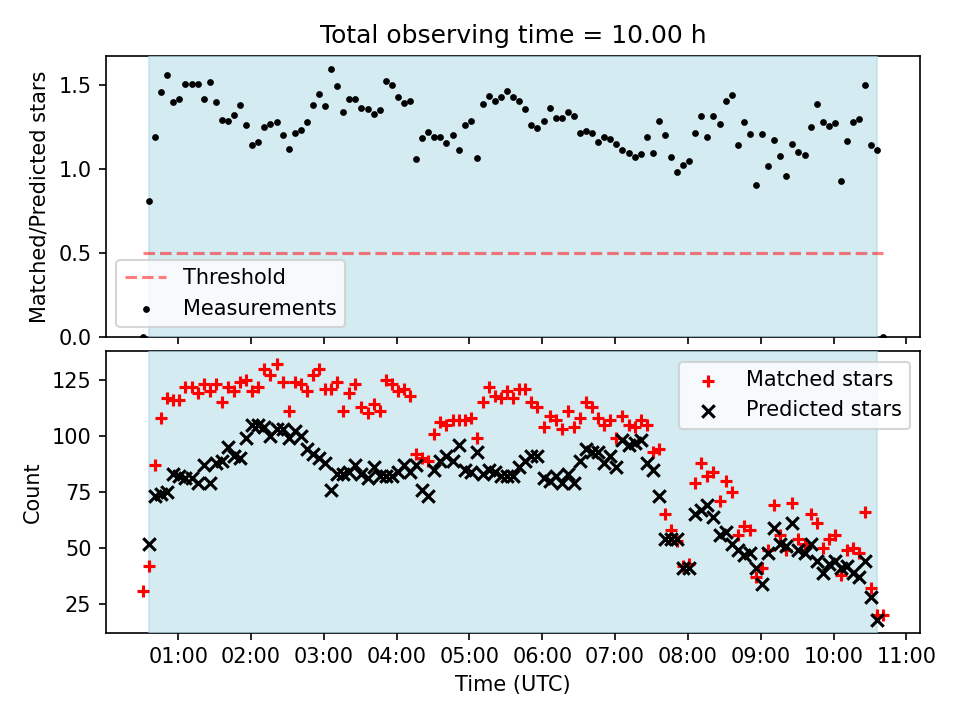 Total observing time = 10.00 h

Matched/Predicted stars

1.5
1.0
0.5
0.0

Threshold
Measurements

Count

125
100
75
50
25

Matched stars
Predicted stars

01:00 02:00 03:00 04:00 05:00 06:00 07:00 08:00 09:00 10:00 11:00

Time (UTC)